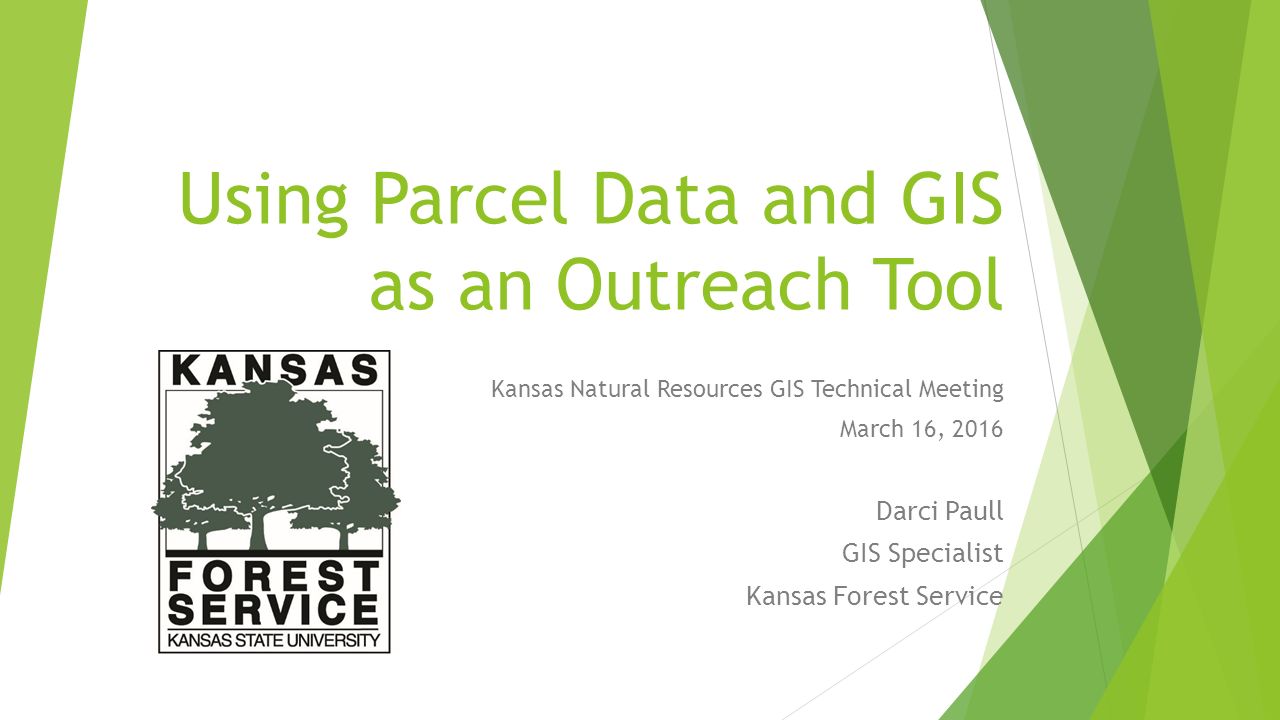 Using Parcel Data and GIS as an Outreach Tool

KANSAS
FOREST SERVICE
KANSAS STATE UNIVERSITY

Kansas Natural Resources GIS Technical Meeting
March 16, 2016

Darci Paull
GIS Specialist
Kansas Forest Service